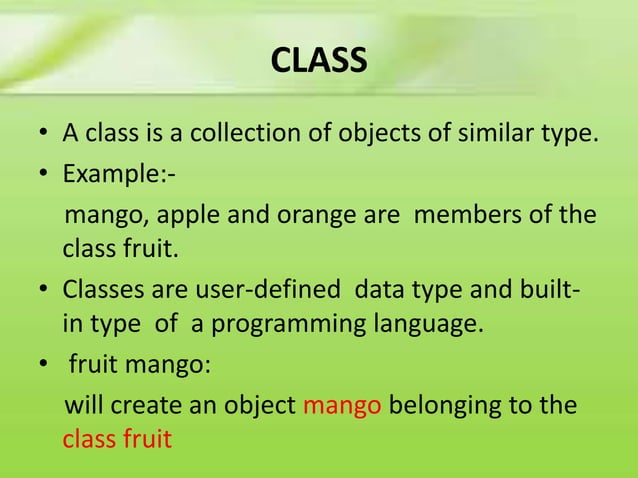 CLASS

• A class is a collection of objects of similar type.

• Example:-

mango, apple and orange are members of the class fruit.

• Classes are user-defined data type and built-in type of a programming language.

• fruit mango:

will create an object mango belonging to the class fruit